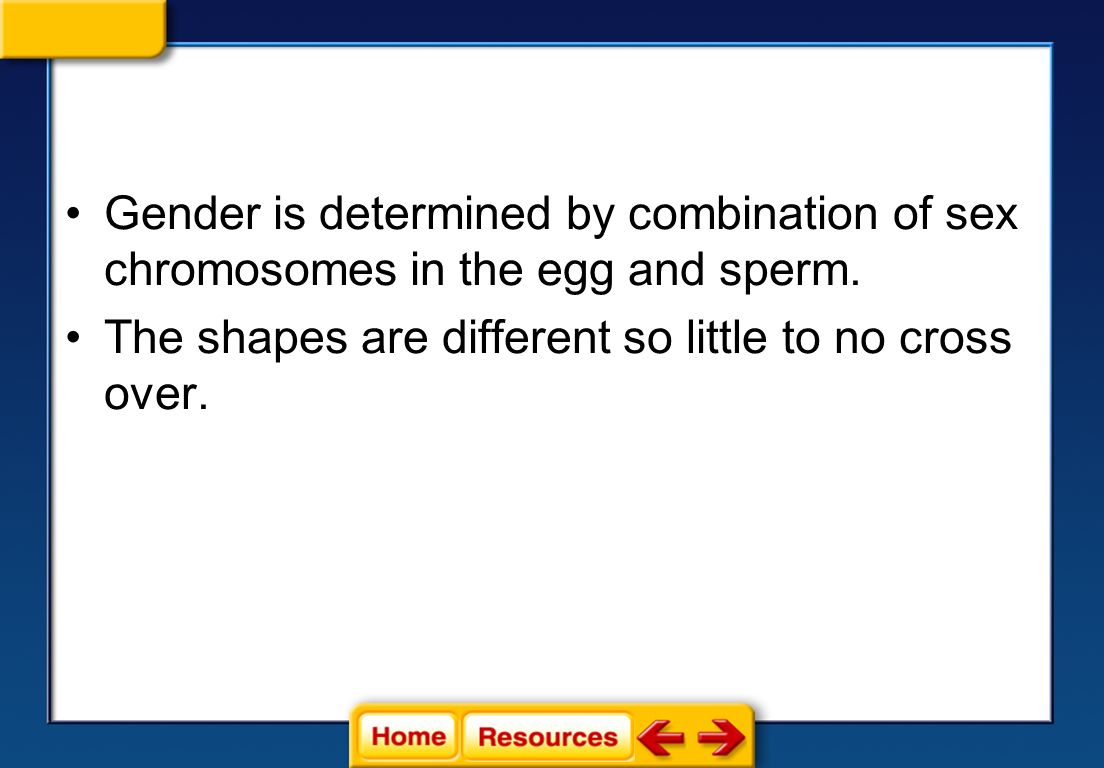 • Gender is determined by combination of sex chromosomes in the egg and sperm.

• The shapes are different so little to no cross over.

Home Resources